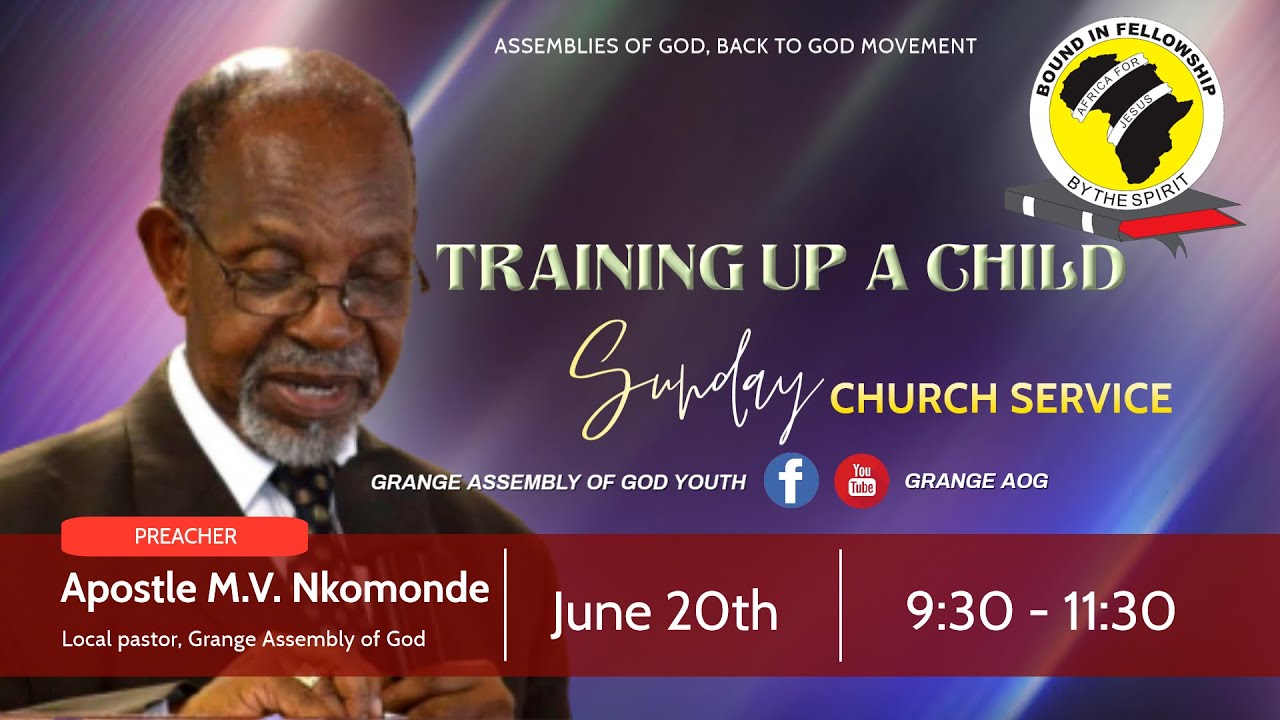 ASSEMBLIES OF GOD, BACK TO GOD MOVEMENT

BOUND IN FELLOWSHIP
AFRICA FOR JESUS
BY THE SPIRIT

TRAINING UP A CHILD

Sunday CHURCH SERVICE

GRANGE ASSEMBLY OF GOD YOUTH f You Tube GRANGE AOG

PREACHER
Apostle M.V. Nkomonde
Local pastor, Grange Assembly of God

June 20th

9:30 - 11:30